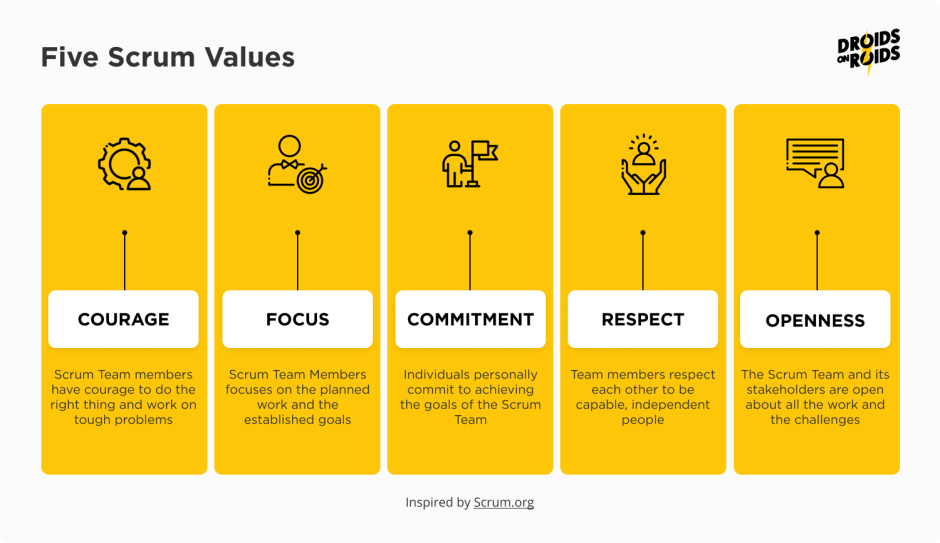 Five Scrum Values

DROIDS ON ROIDS

COURAGE

Scrum Team members have courage to do the right thing and work on tough problems

FOCUS

Scrum Team Members focuses on the planned work and the established goals

COMMITMENT

Individuals personally commit to achieving the goals of the Scrum Team

RESPECT

Team members respect each other to be capable, independent people

OPENNESS

The Scrum Team and its stakeholders are open about all the work and the challenges

Inspired by Scrum.org